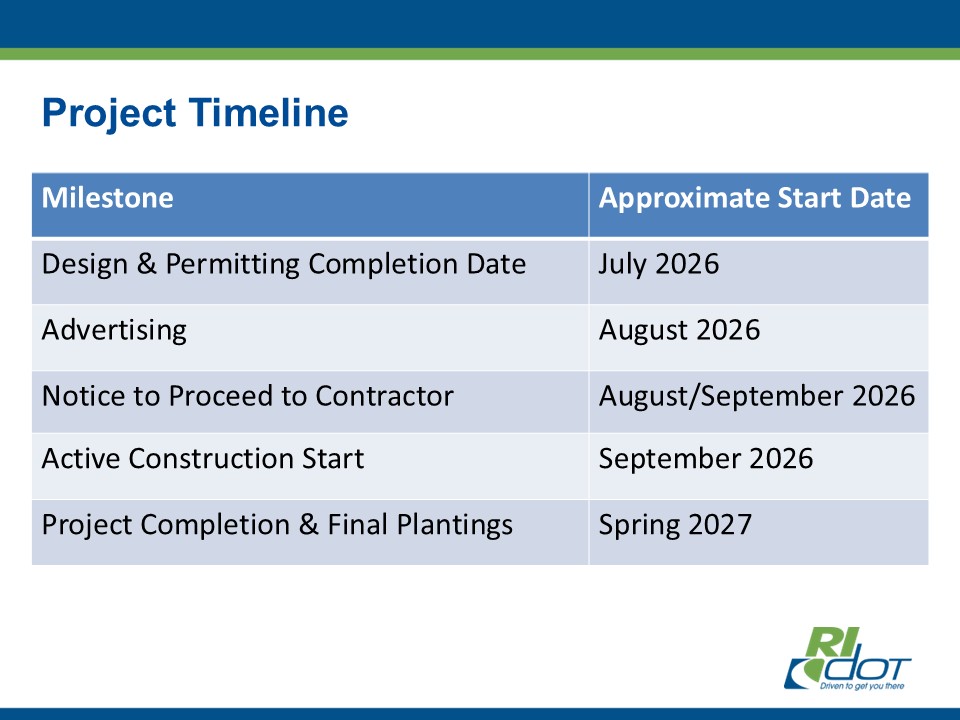 Project Timeline

| Milestone | Approximate Start Date |
|---|---|
| Design & Permitting Completion Date | July 2026 |
| Advertising | August 2026 |
| Notice to Proceed to Contractor | August/September 2026 |
| Active Construction Start | September 2026 |
| Project Completion & Final Plantings | Spring 2027 |

RI DOT
Driven to get you there